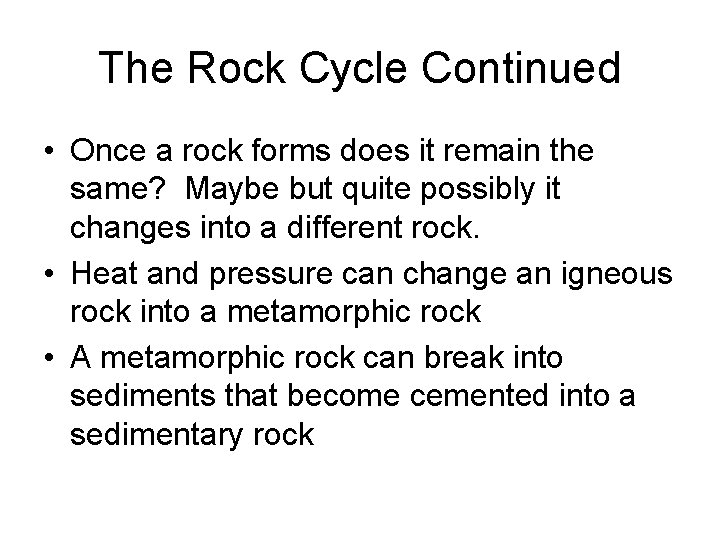 The Rock Cycle Continued

• Once a rock forms does it remain the same? Maybe but quite possibly it changes into a different rock.

• Heat and pressure can change an igneous rock into a metamorphic rock

• A metamorphic rock can break into sediments that become cemented into a sedimentary rock